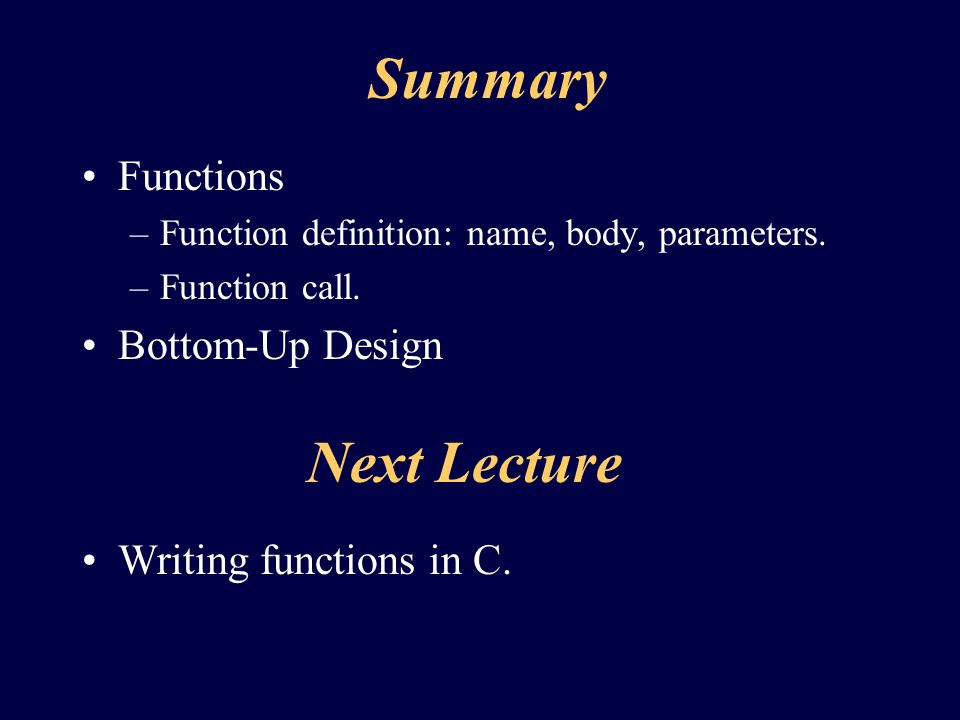 Summary

• Functions
– Function definition: name, body, parameters.
– Function call.
• Bottom-Up Design

Next Lecture

• Writing functions in C.